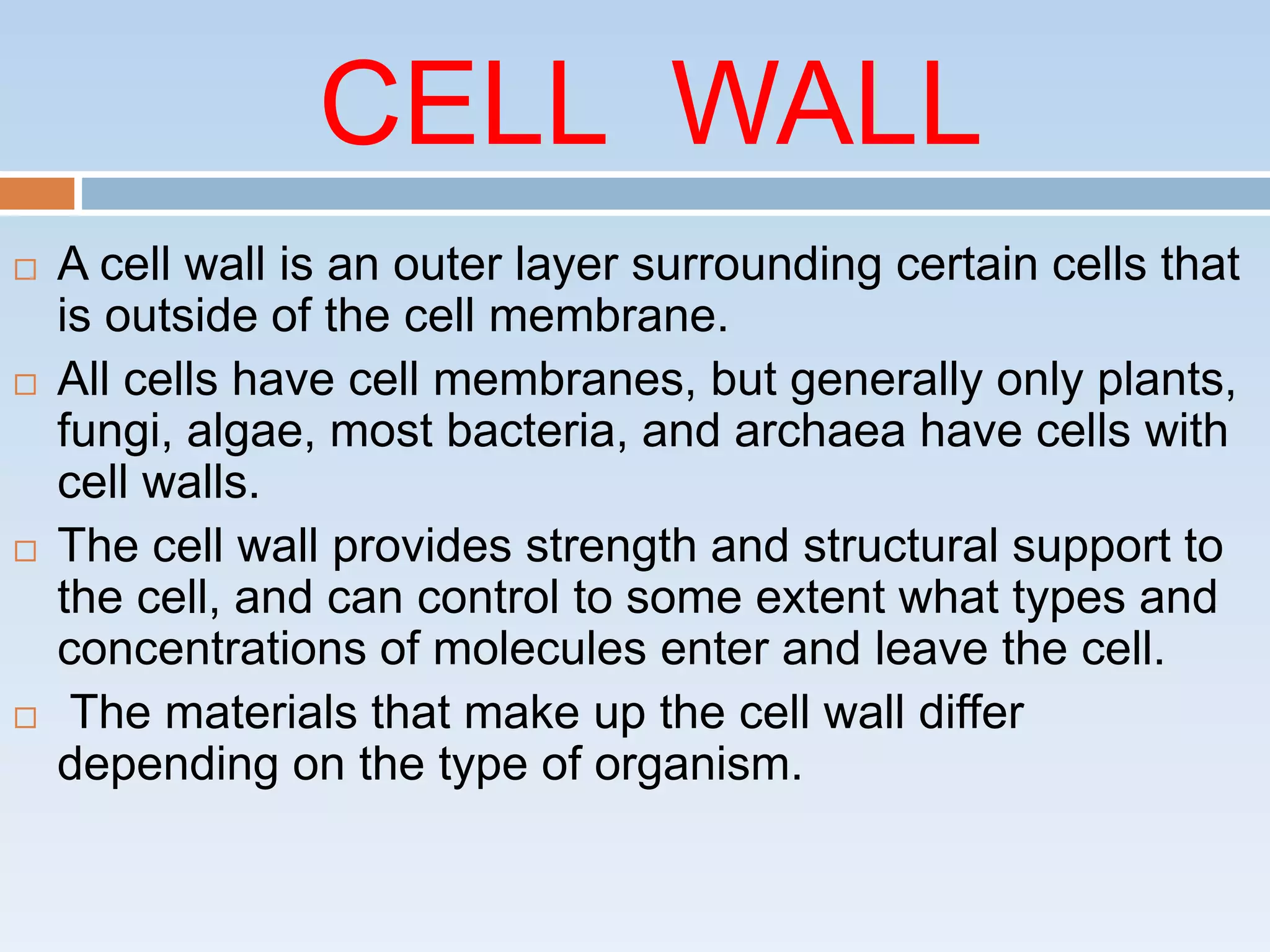 CELL WALL

□ A cell wall is an outer layer surrounding certain cells that is outside of the cell membrane.

□ All cells have cell membranes, but generally only plants, fungi, algae, most bacteria, and archaea have cells with cell walls.

□ The cell wall provides strength and structural support to the cell, and can control to some extent what types and concentrations of molecules enter and leave the cell.

□ The materials that make up the cell wall differ depending on the type of organism.